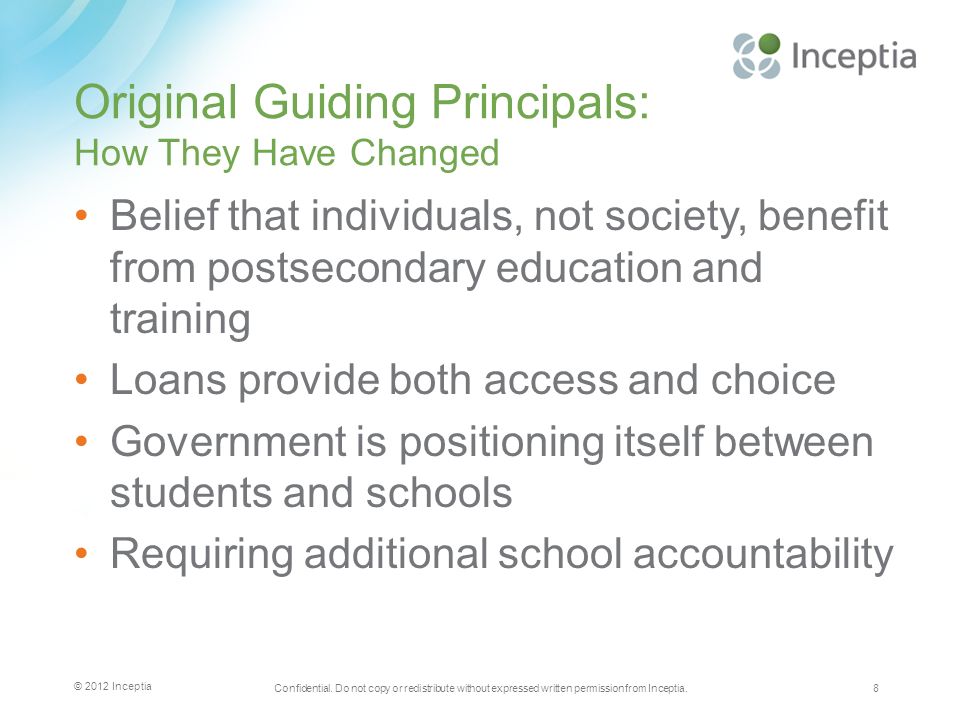 Inceptia

Original Guiding Principals:
How They Have Changed

• Belief that individuals, not society, benefit from postsecondary education and training
• Loans provide both access and choice
• Government is positioning itself between students and schools
• Requiring additional school accountability

© 2012 Inceptia

Confidential. Do not copy or redistribute without expressed written permission from Inceptia.

8